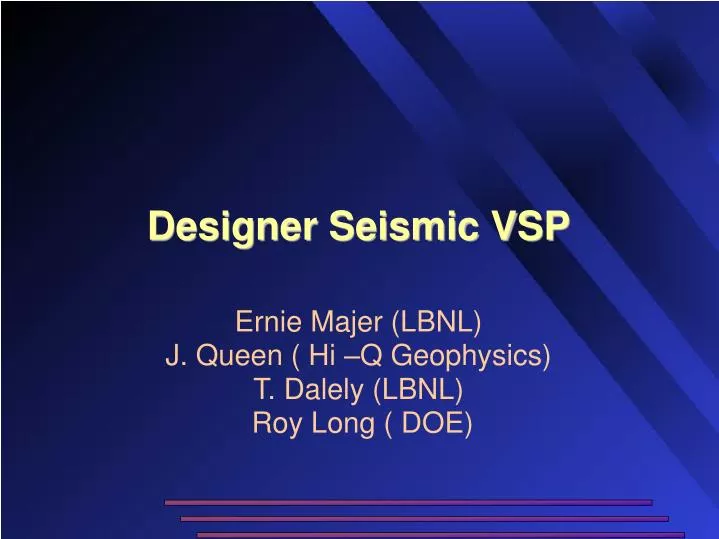 Designer Seismic VSP

Ernie Majer (LBNL)
J. Queen ( Hi –Q Geophysics)
T. Dalely (LBNL)
Roy Long ( DOE)